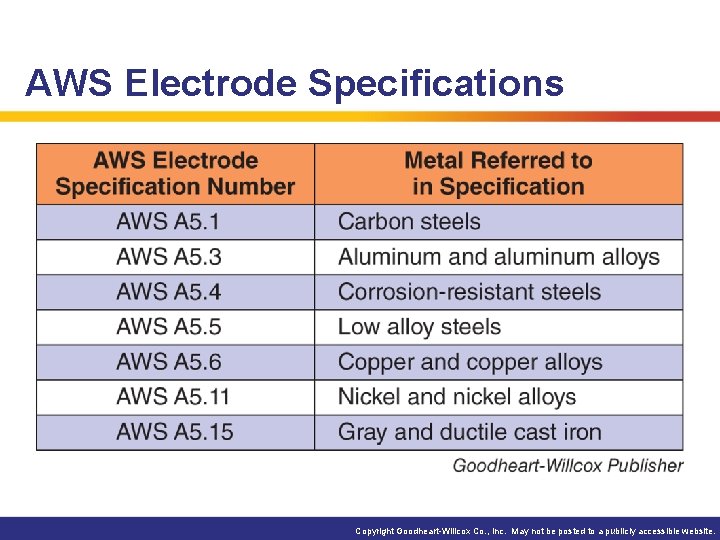 AWS Electrode Specifications

| AWS Electrode Specification Number | Metal Referred to in Specification |
|---|---|
| AWS A5.1 | Carbon steels |
| AWS A5.3 | Aluminum and aluminum alloys |
| AWS A5.4 | Corrosion-resistant steels |
| AWS A5.5 | Low alloy steels |
| AWS A5.6 | Copper and copper alloys |
| AWS A5.11 | Nickel and nickel alloys |
| AWS A5.15 | Gray and ductile cast iron |

Goodheart-Willcox Publisher

Copyright Goodheart-Willcox Co., Inc. May not be posted to a publicly accessible website.